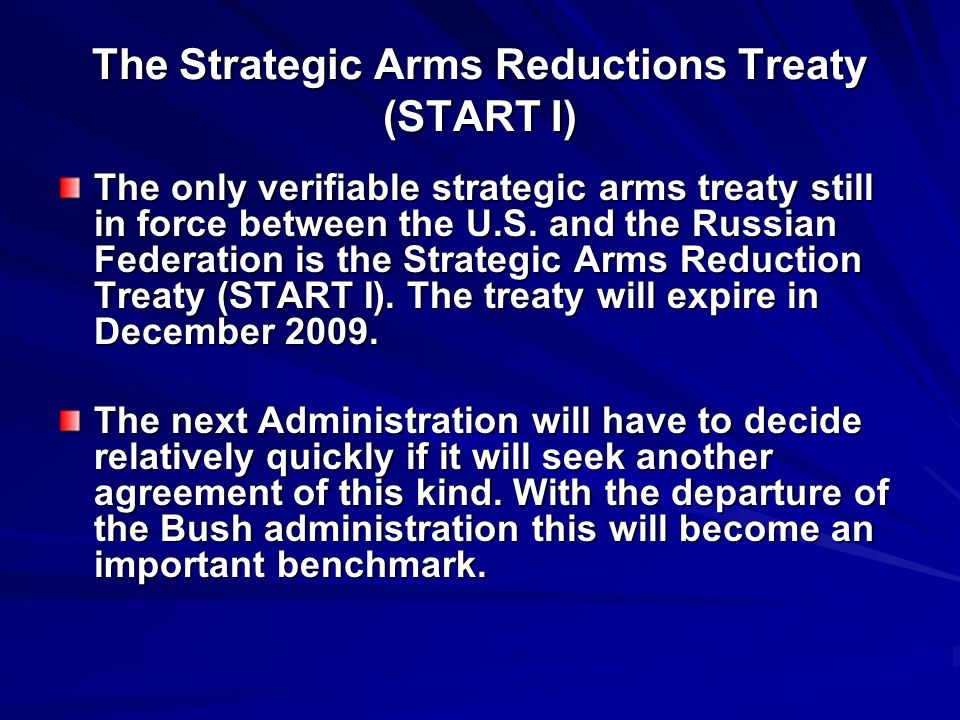 The Strategic Arms Reductions Treaty (START I)

The only verifiable strategic arms treaty still in force between the U.S. and the Russian Federation is the Strategic Arms Reduction Treaty (START I). The treaty will expire in December 2009.

The next Administration will have to decide relatively quickly if it will seek another agreement of this kind. With the departure of the Bush administration this will become an important benchmark.